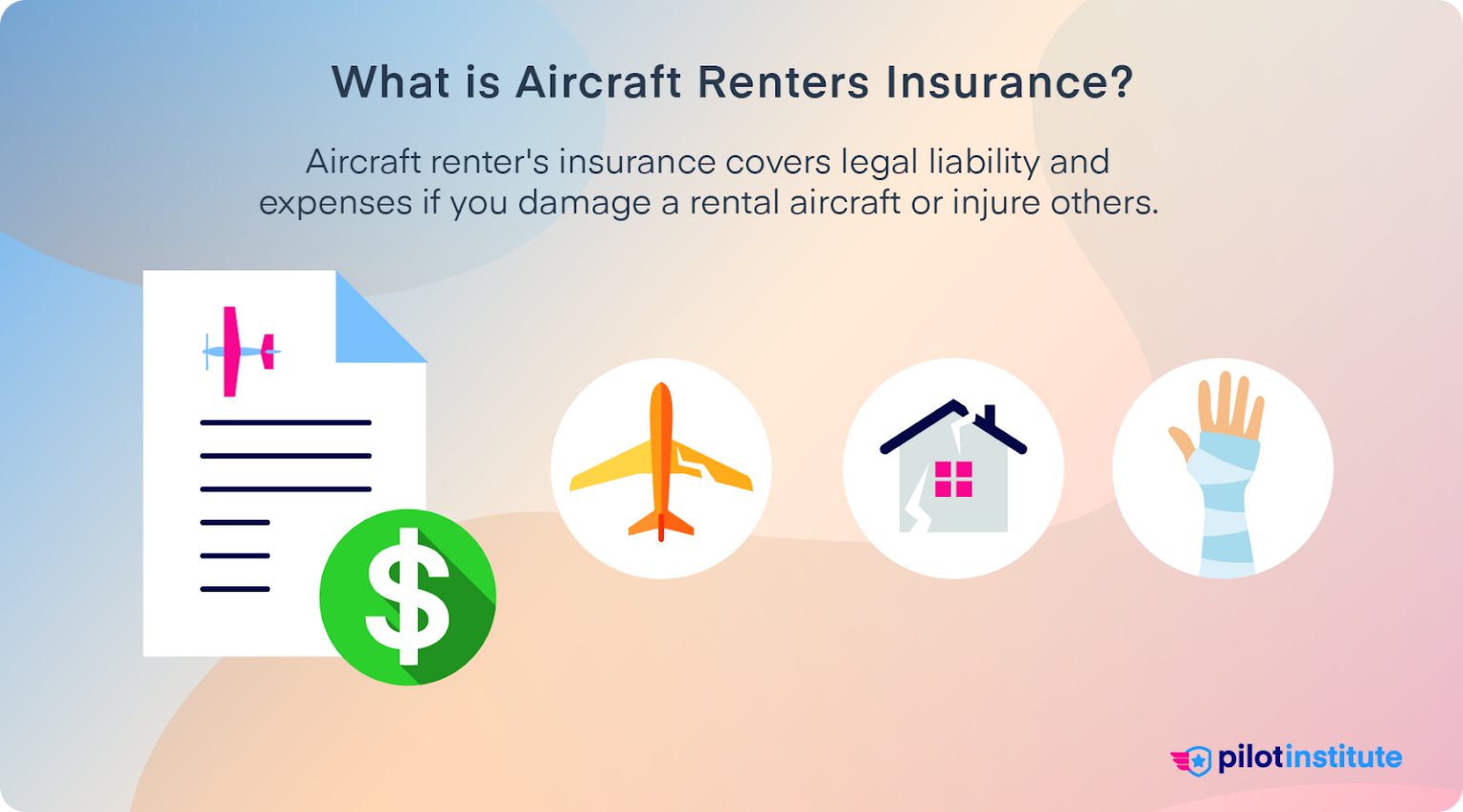 What is Aircraft Renters Insurance?

Aircraft renter's insurance covers legal liability and expenses if you damage a rental aircraft or injure others.

$

pilotinstitute